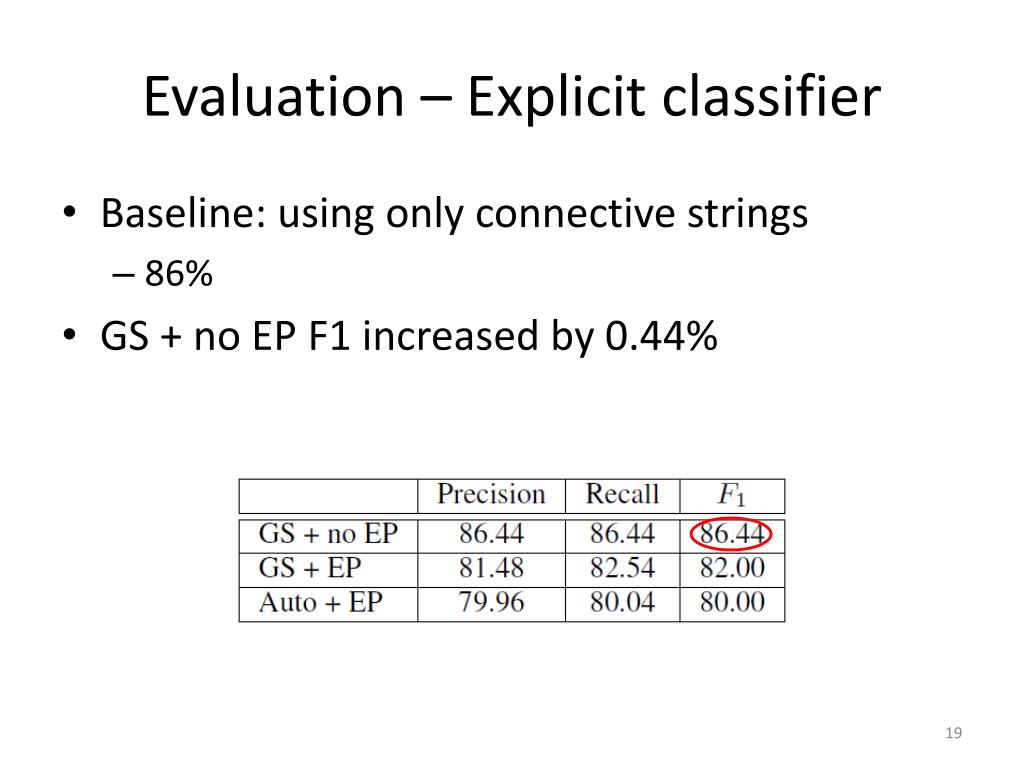 Evaluation – Explicit classifier

• Baseline: using only connective strings
 – 86%
• GS + no EP F1 increased by 0.44%

| | Precision | Recall | $F_1$ |
|---|---|---|---|
| GS + no EP | 86.44 | 86.44 | 86.44 |
| GS + EP | 81.48 | 82.54 | 82.00 |
| Auto + EP | 79.96 | 80.04 | 80.00 |

19